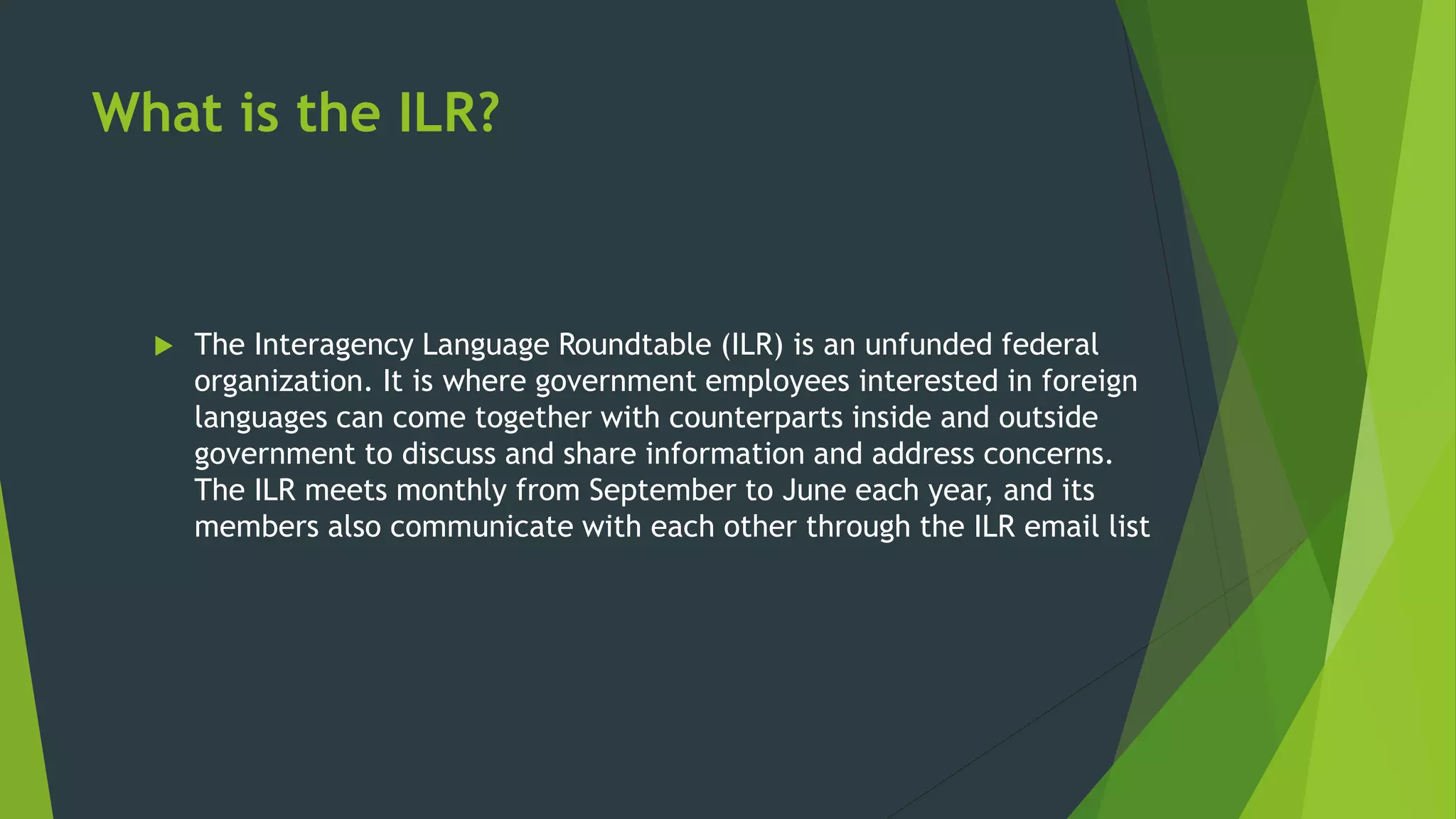 What is the ILR?

The Interagency Language Roundtable (ILR) is an unfunded federal organization. It is where government employees interested in foreign languages can come together with counterparts inside and outside government to discuss and share information and address concerns. The ILR meets monthly from September to June each year, and its members also communicate with each other through the ILR email list